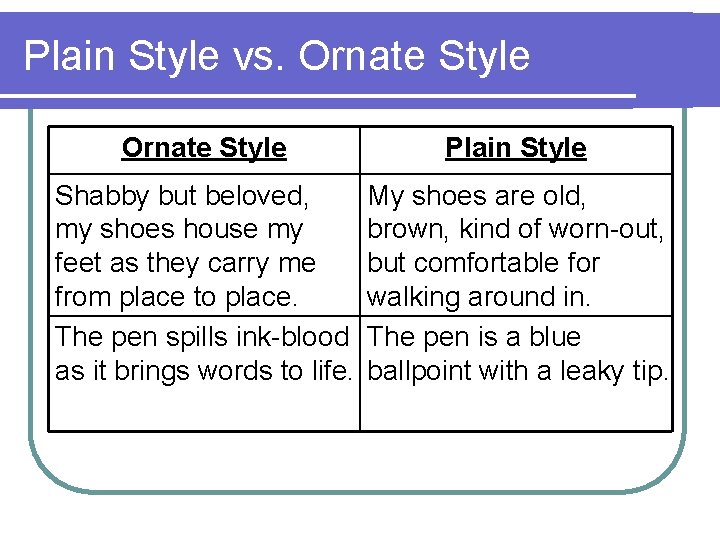 Plain Style vs. Ornate Style

| Ornate Style | Plain Style |
|---|---|
| Shabby but beloved, my shoes house my feet as they carry me from place to place. | My shoes are old, brown, kind of worn-out, but comfortable for walking around in. |
| The pen spills ink-blood as it brings words to life. | The pen is a blue ballpoint with a leaky tip. |